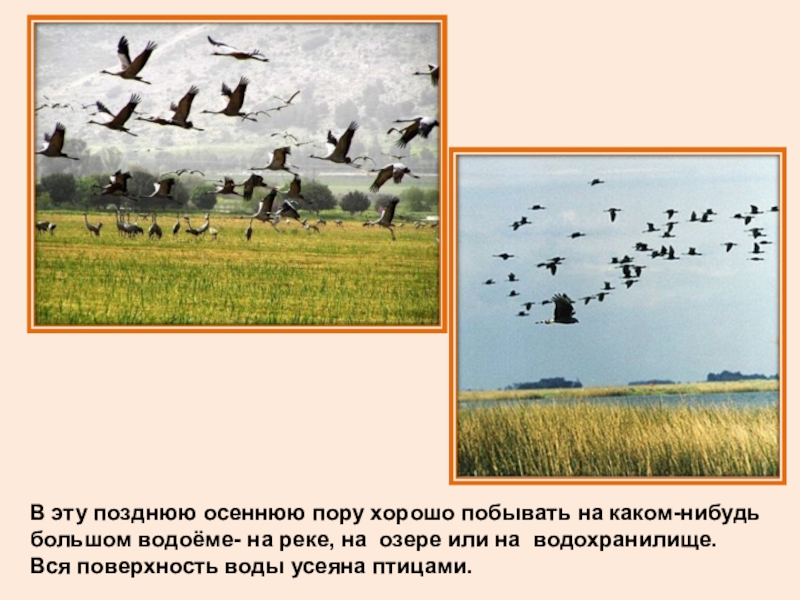 В эту позднюю осеннюю пору хорошо побывать на каком-нибудь большом водоёме- на реке, на озере или на водохранилище.
Вся поверхность воды усеяна птицами.